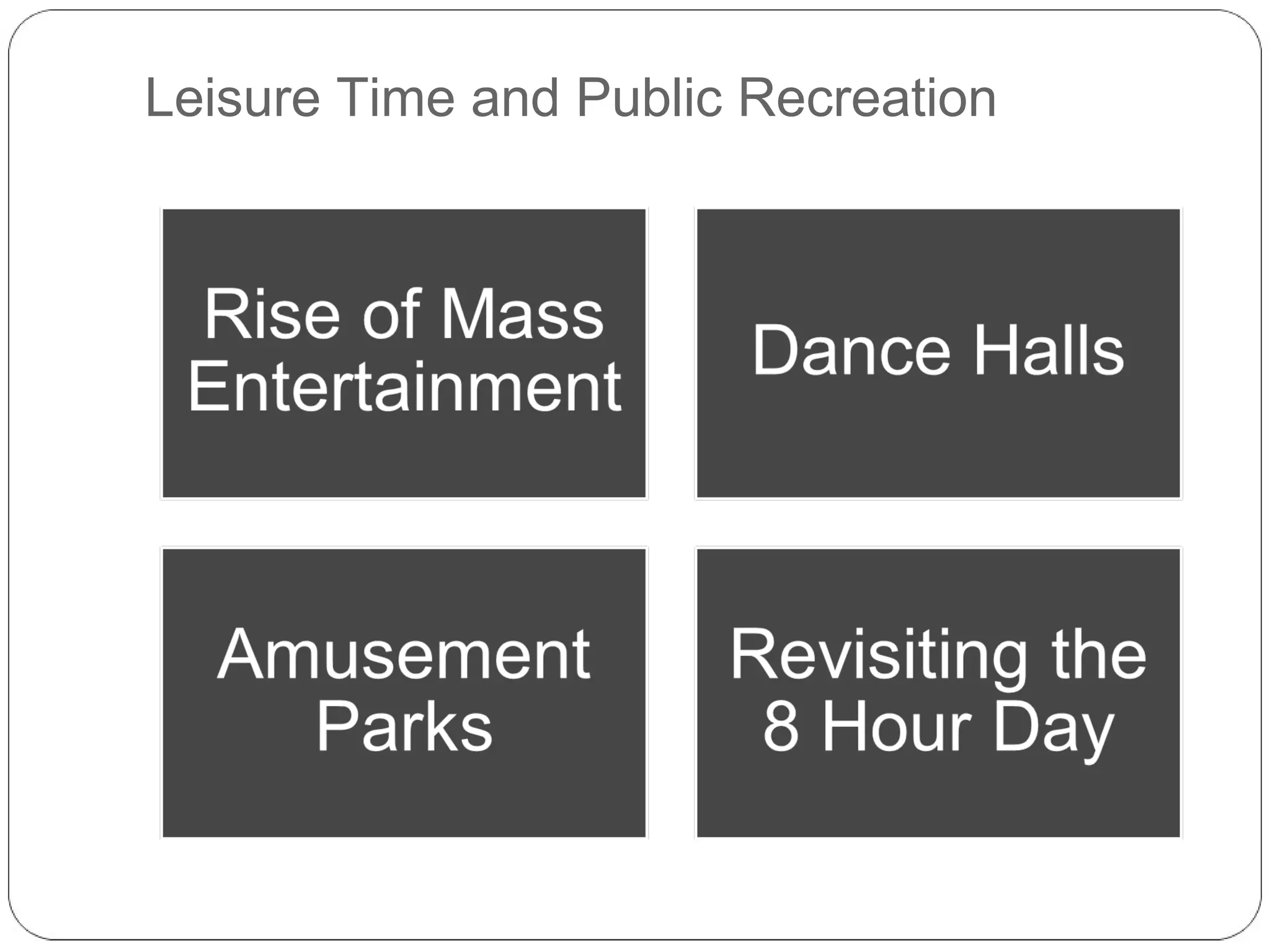 Leisure Time and Public Recreation

Rise of Mass Entertainment

Dance Halls

Amusement Parks

Revisiting the 8 Hour Day